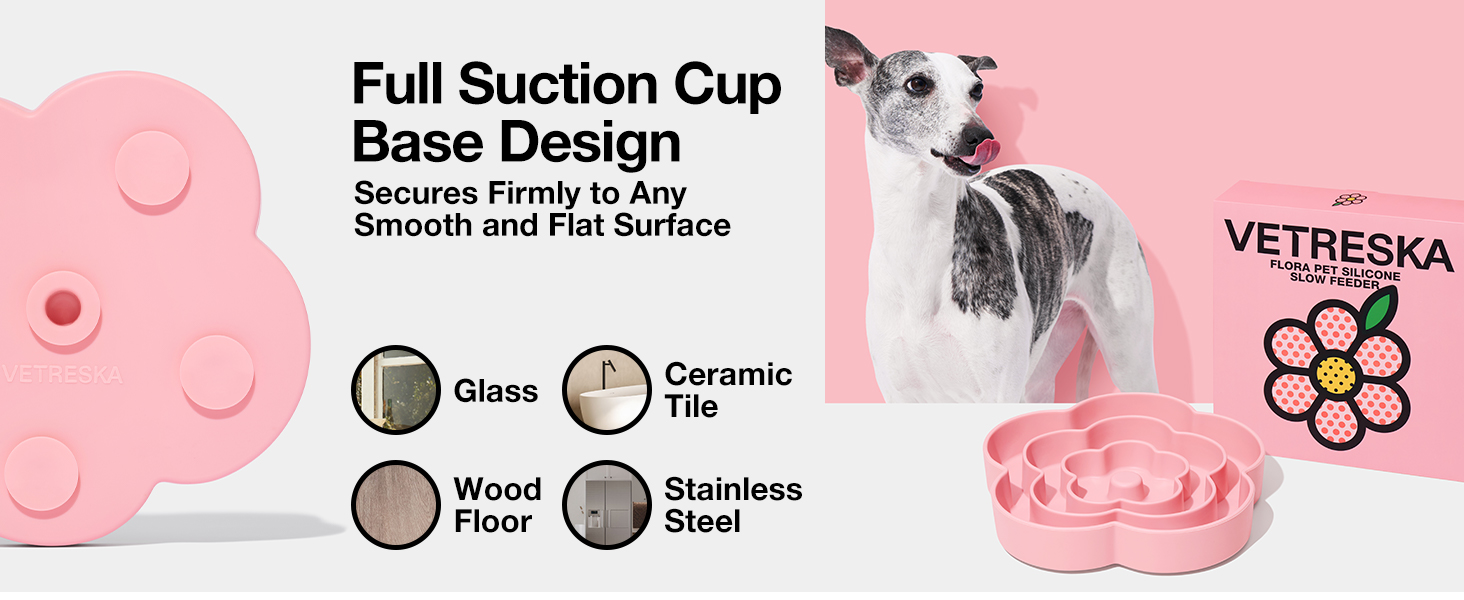 VETRESKA

Full Suction Cup Base Design

Secures Firmly to Any Smooth and Flat Surface

Glass

Ceramic Tile

Wood Floor

Stainless Steel

VETRESKA

FLORA PET SILICONE SLOW FEEDER